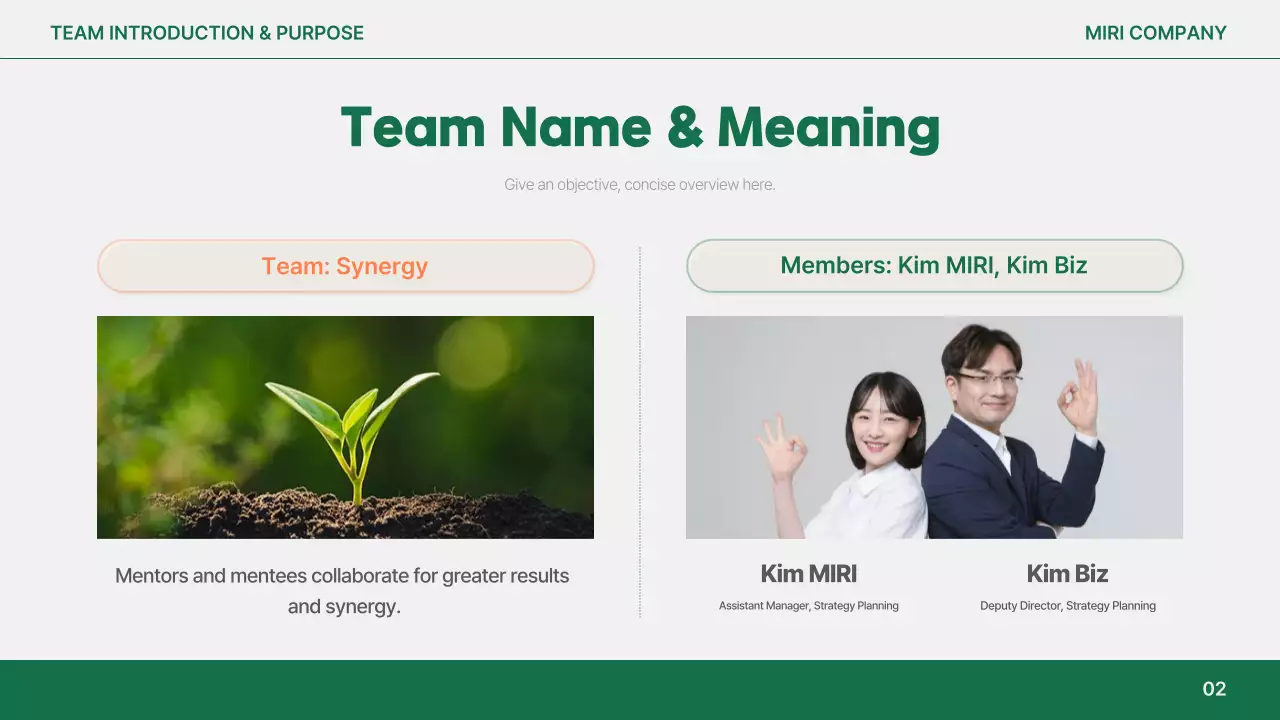 TEAM INTRODUCTION & PURPOSE

MIRI COMPANY

Team Name & Meaning

Give an objective, concise overview here.

Team: Synergy

Mentors and mentees collaborate for greater results and synergy.

Members: Kim MIRI, Kim Biz

Kim MIRI
Assistant Manager, Strategy Planning

Kim Biz
Deputy Director, Strategy Planning

02